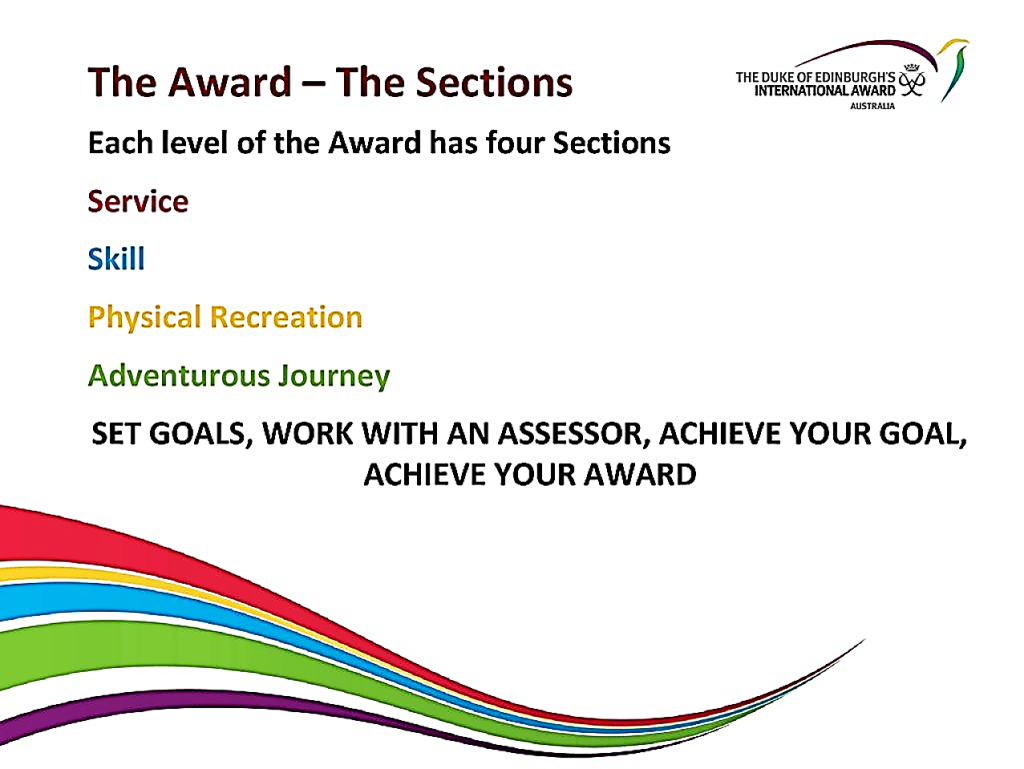 The Award – The Sections

THE DUKE OF EDINBURGH'S INTERNATIONAL AWARD AUSTRALIA

Each level of the Award has four Sections

Service

Skill

Physical Recreation

Adventurous Journey

SET GOALS, WORK WITH AN ASSESSOR, ACHIEVE YOUR GOAL, ACHIEVE YOUR AWARD